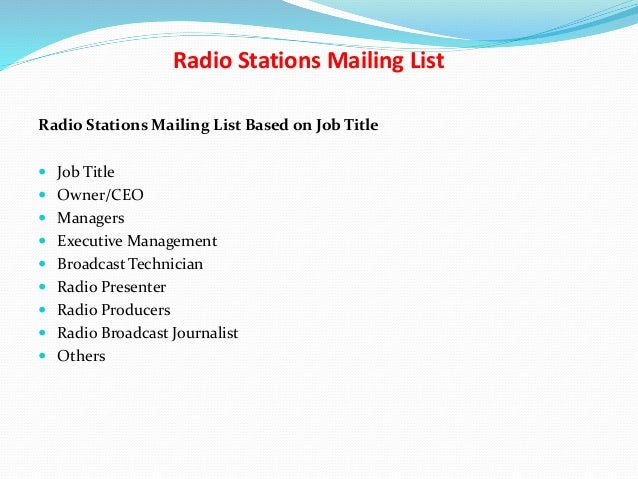 Radio Stations Mailing List

Radio Stations Mailing List Based on Job Title

- Job Title
- Owner/CEO
- Managers
- Executive Management
- Broadcast Technician
- Radio Presenter
- Radio Producers
- Radio Broadcast Journalist
- Others